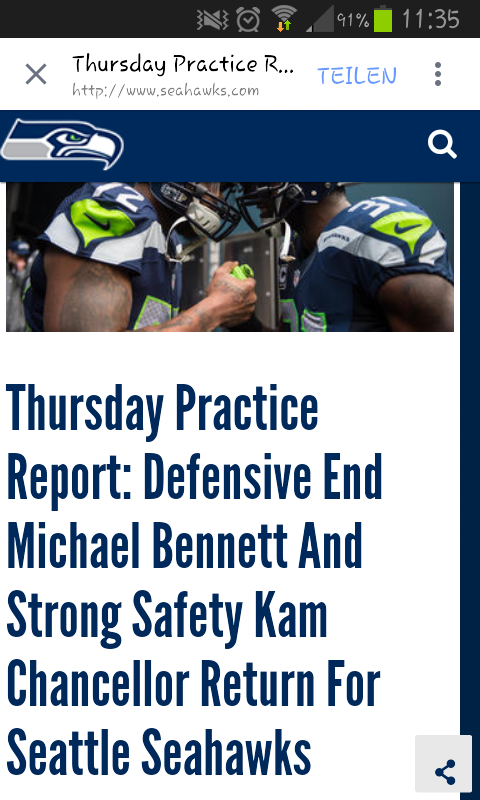 91% 11:35

Thursday Practice R...
http://www.seahawks.com
TEILEN

Thursday Practice Report: Defensive End Michael Bennett And Strong Safety Kam Chancellor Return For Seattle Seahawks